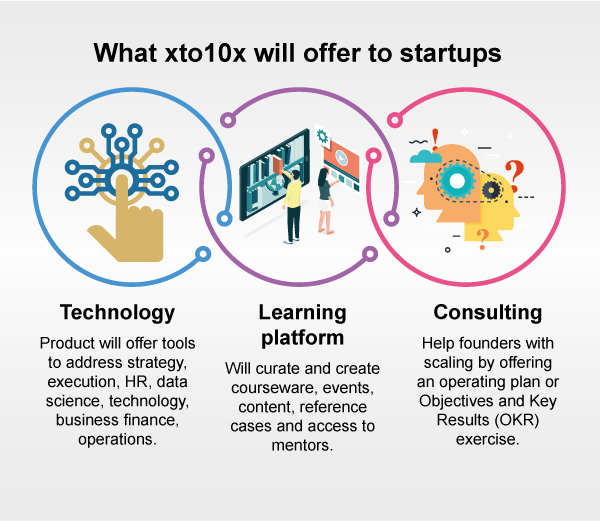 What xto10x will offer to startups

Technology

Product will offer tools to address strategy, execution, HR, data science, technology, business finance, operations.

Learning platform

Will curate and create courseware, events, content, reference cases and access to mentors.

Consulting

Help founders with scaling by offering an operating plan or Objectives and Key Results (OKR) exercise.